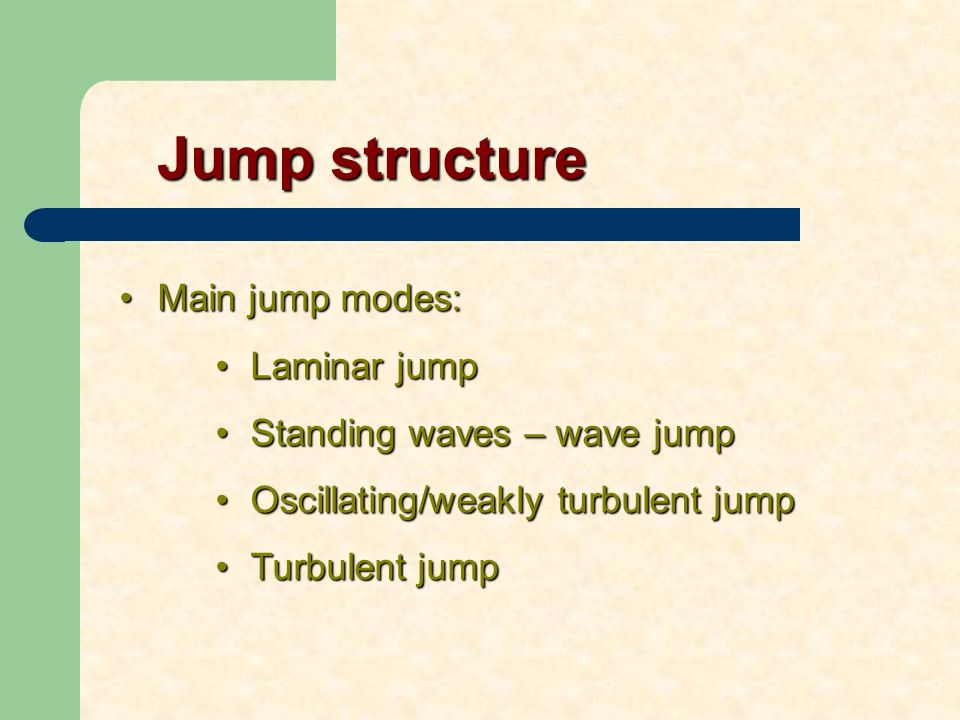 Jump structure

• Main jump modes:
  • Laminar jump
  • Standing waves – wave jump
  • Oscillating/weakly turbulent jump
  • Turbulent jump